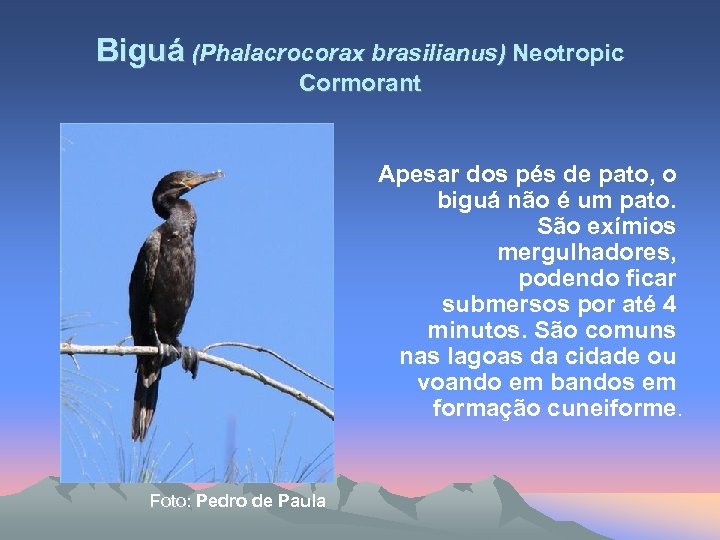 Biguá (Phalacrocorax brasilianus) Neotropic Cormorant

Apesar dos pés de pato, o biguá não é um pato. São exímios mergulhadores, podendo ficar submersos por até 4 minutos. São comuns nas lagoas da cidade ou voando em bandos em formação cuneiforme.

Foto: Pedro de Paula